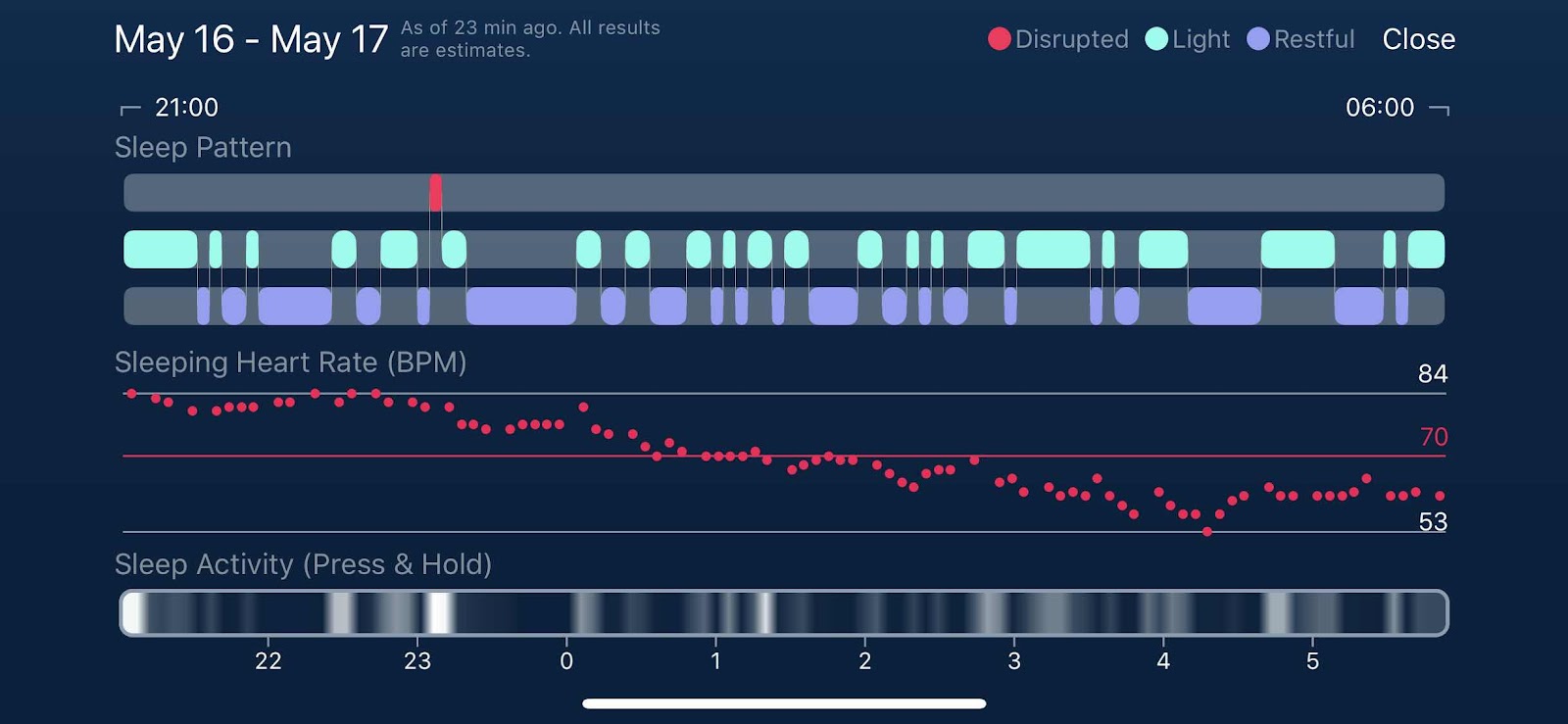 May 16 - May 17 As of 23 min ago. All results are estimates.

Disrupted Light Restful Close

21:00

06:00

Sleep Pattern

Sleeping Heart Rate (BPM)

84

70

53

Sleep Activity (Press & Hold)

22 23 0 1 2 3 4 5